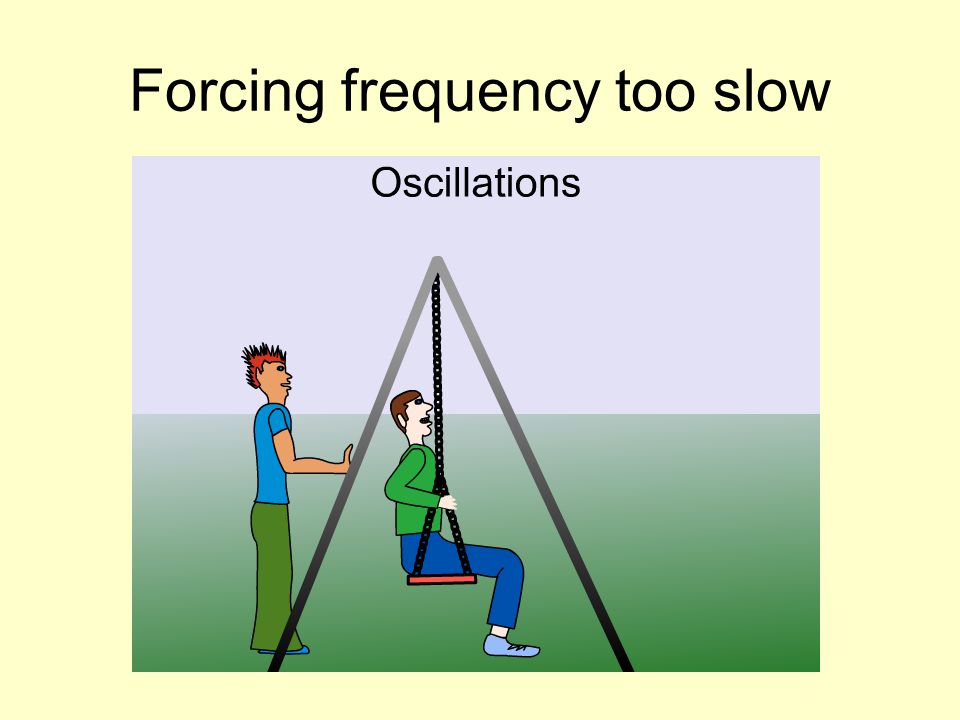 Forcing frequency too slow

Oscillations